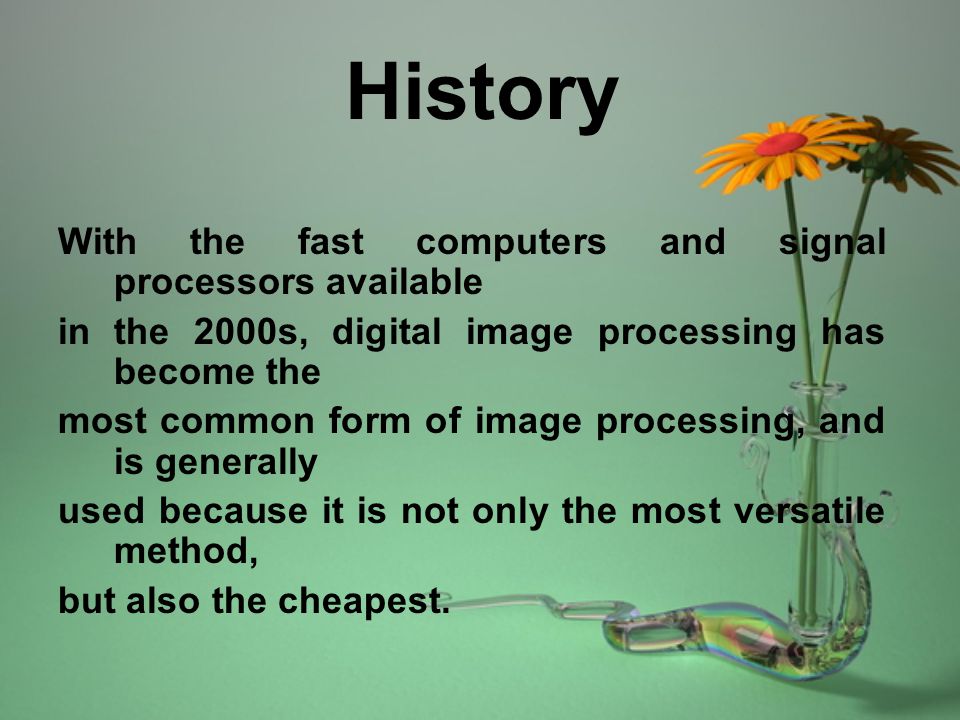 History

With the fast computers and signal processors available

in the 2000s, digital image processing has become the

most common form of image processing, and is generally

used because it is not only the most versatile method,

but also the cheapest.